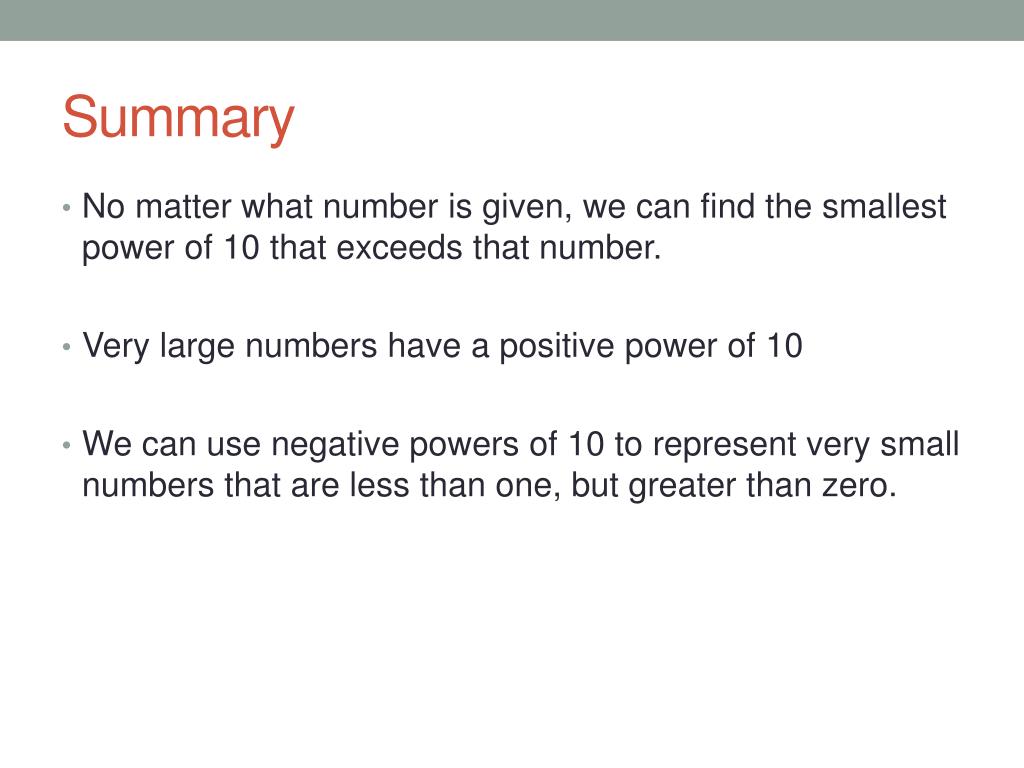 Summary

• No matter what number is given, we can find the smallest power of 10 that exceeds that number.

• Very large numbers have a positive power of 10

• We can use negative powers of 10 to represent very small numbers that are less than one, but greater than zero.